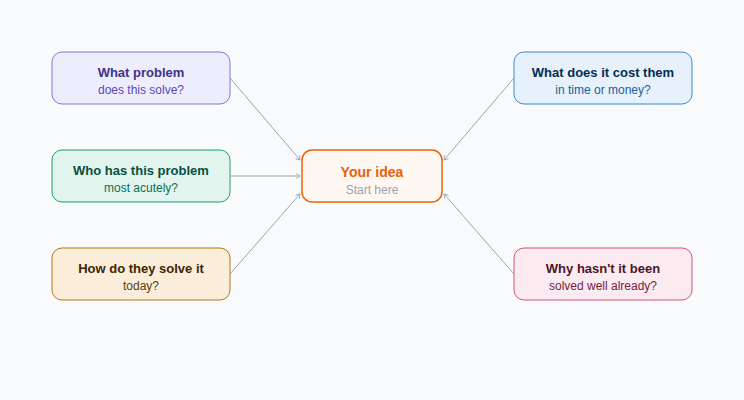 What problem
does this solve?

Who has this problem
most acutely?

How do they solve it
today?

Your idea
Start here

What does it cost them
in time or money?

Why hasn't it been
solved well already?